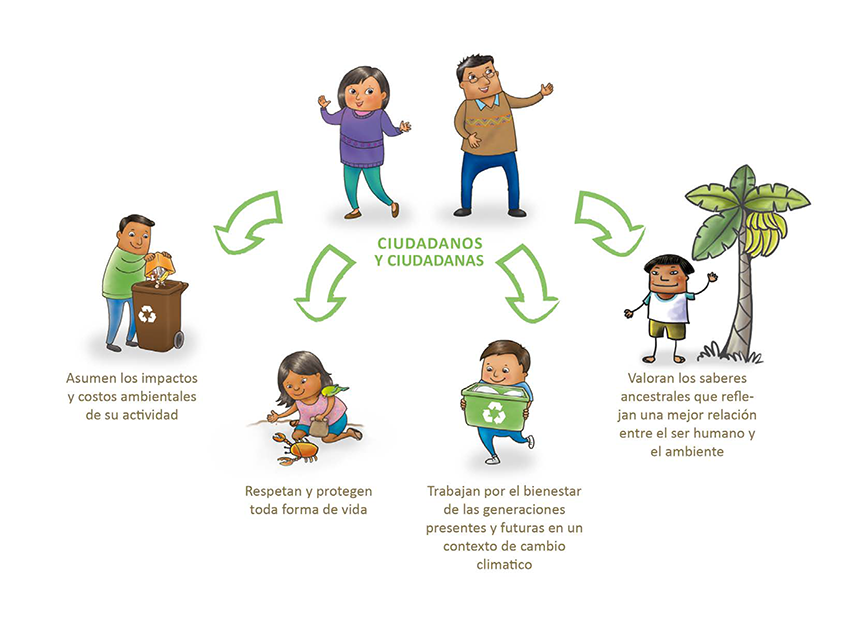 CIUDADANOS Y CIUDADANAS

Asumen los impactos y costos ambientales de su actividad

Respetan y protegen toda forma de vida

Trabajan por el bienestar de las generaciones presentes y futuras en un contexto de cambio climatico

Valoran los saberes ancestrales que reflejan una mejor relación entre el ser humano y el ambiente